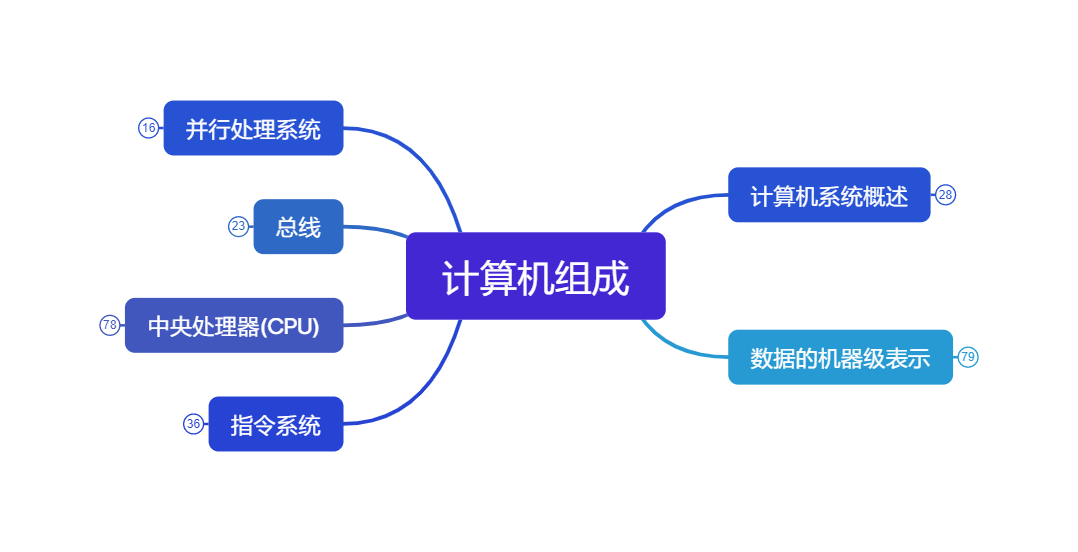 计算机组成

16 并行处理系统

23 总线

78 中央处理器(CPU)

36 指令系统

计算机系统概述 28

数据的机器级表示 79